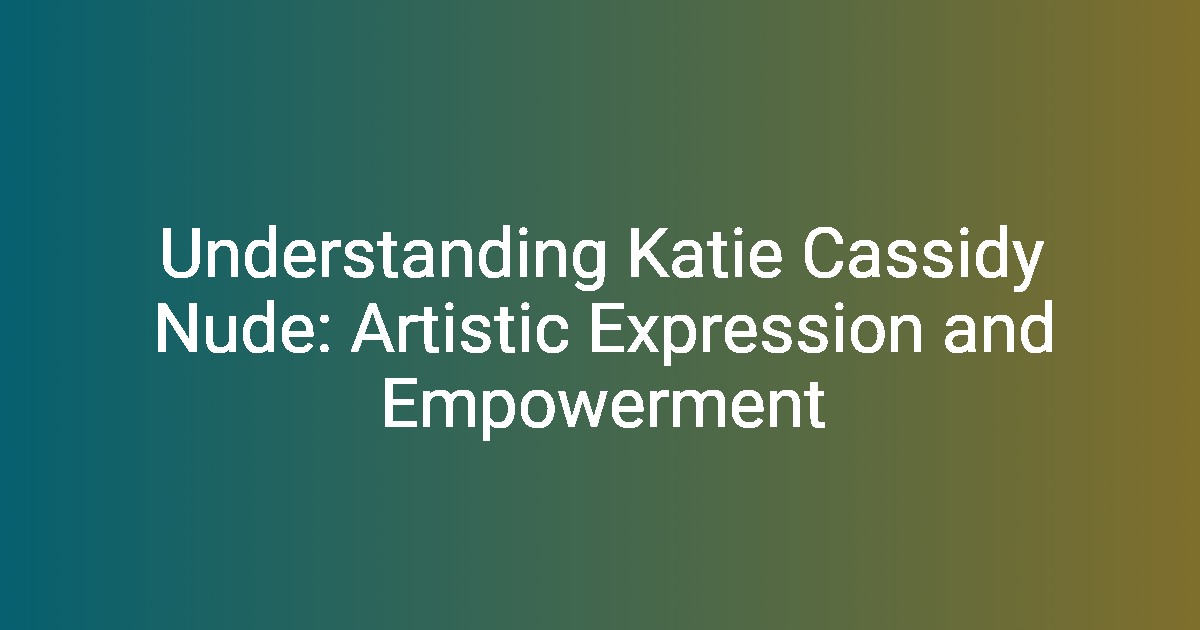 Understanding Katie Cassidy Nude: Artistic Expression and Empowerment